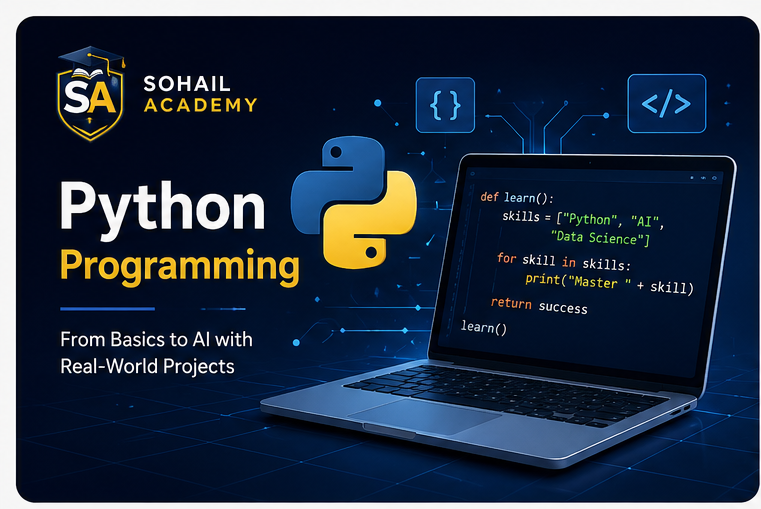 SA

SOHAIL
ACADEMY

{ }

</>

Python
Programming

From Basics to AI with Real-World Projects

def learn():
    skills = ["Python", "AI",
        "Data Science"]
    for skill in skills:
        print("Master " + skill)
    return success
learn()